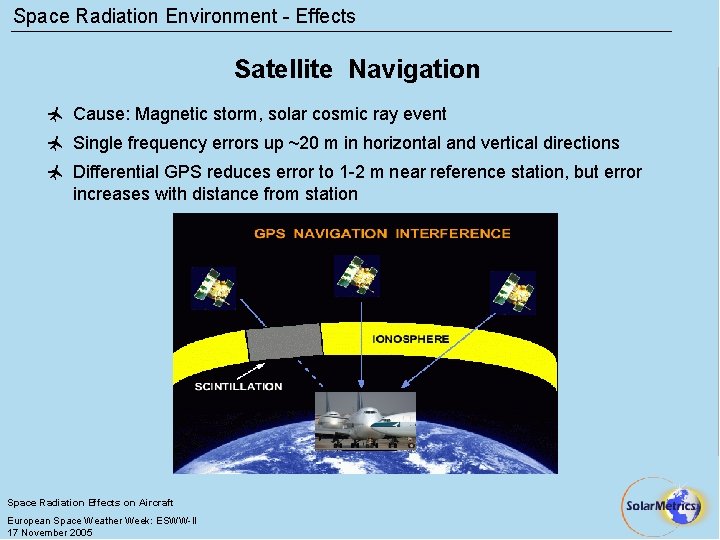 Space Radiation Environment - Effects

Satellite Navigation

Cause: Magnetic storm, solar cosmic ray event

Single frequency errors up ~20 m in horizontal and vertical directions

Differential GPS reduces error to 1-2 m near reference station, but error increases with distance from station

GPS NAVIGATION INTERFERENCE

IONOSPHERE

SCINTILLATION

Space Radiation Effects on Aircraft

European Space Weather Week: ESWW-II
17 November 2005

SolarMetrics